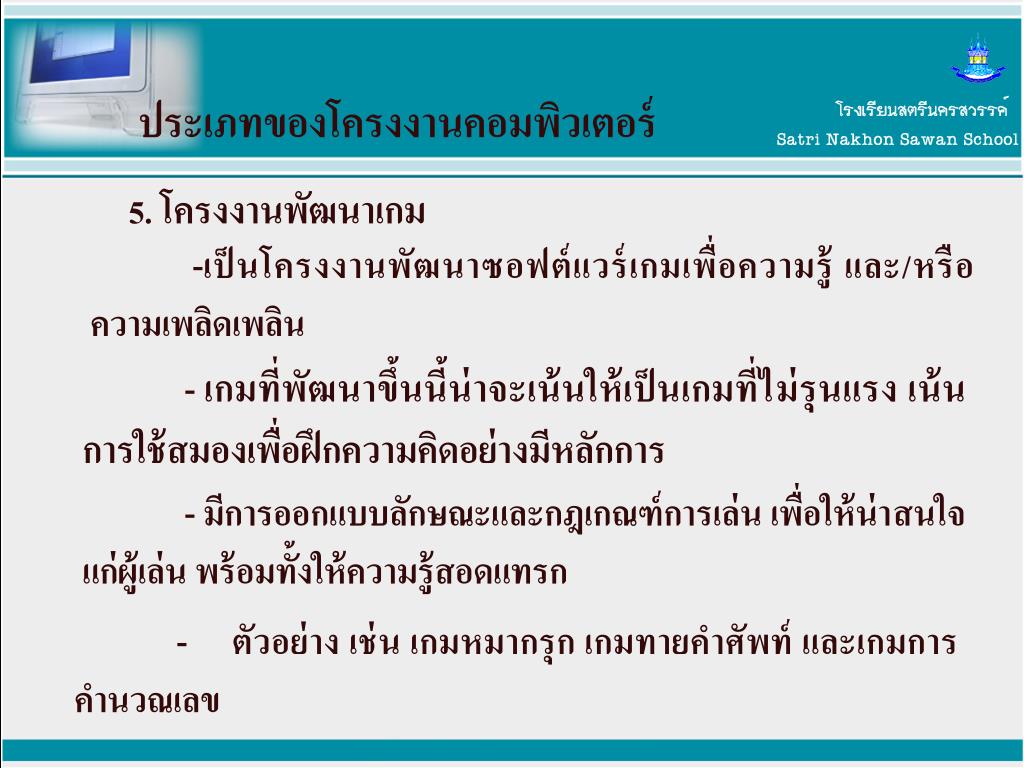 ประเภทของโครงงานคอมพิวเตอร์

โรงเรียนสตรีนครสวรรค์
Satri Nakhon Sawan School

5. โครงงานพัฒนาเกม

-เป็นโครงงานพัฒนาซอฟต์แวร์เกมเพื่อความรู้ และ/หรือ ความเพลิดเพลิน

- เกมที่พัฒนาขึ้นนี้น่าจะเน้นให้เป็นเกมที่ไม่รุนแรง เน้นการใช้สมองเพื่อฝึกความคิดอย่างมีหลักการ

- มีการออกแบบลักษณะและกฎเกณฑ์การเล่น เพื่อให้น่าสนใจแก่ผู้เล่น พร้อมทั้งให้ความรู้สอดแทรก

- ตัวอย่าง เช่น เกมหมากรุก เกมทายคำศัพท์ และเกมการคำนวณเลข